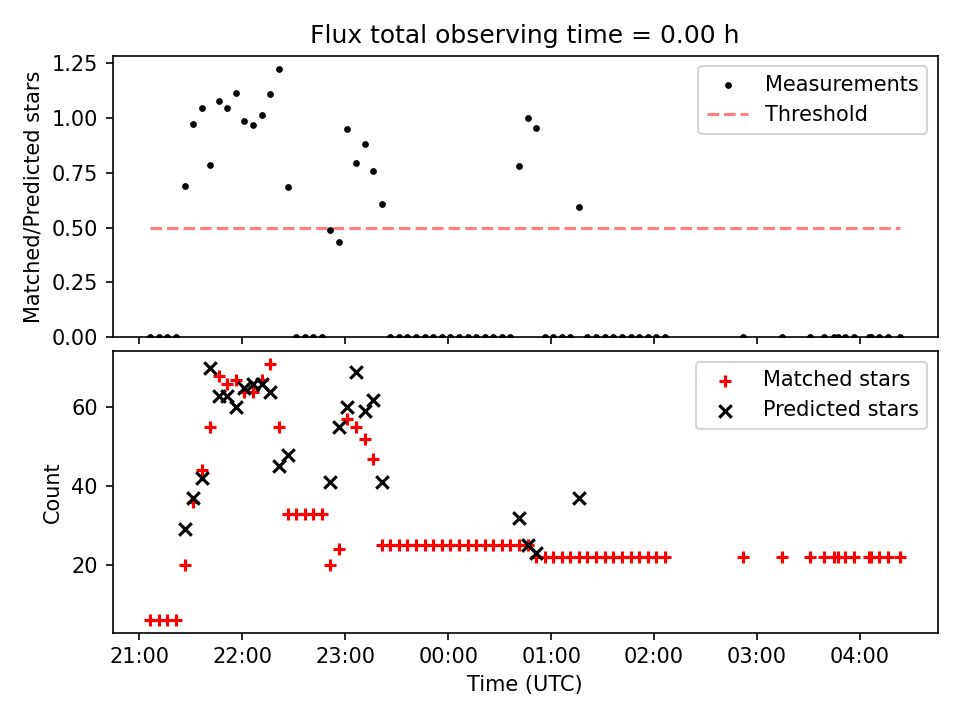 Flux total observing time = 0.00 h

Matched/Predicted stars

1.25
1.00
0.75
0.50
0.25
0.00

Measurements
Threshold

Count

60
40
20

Matched stars
Predicted stars

21:00
22:00
23:00
00:00
01:00
02:00
03:00
04:00

Time (UTC)